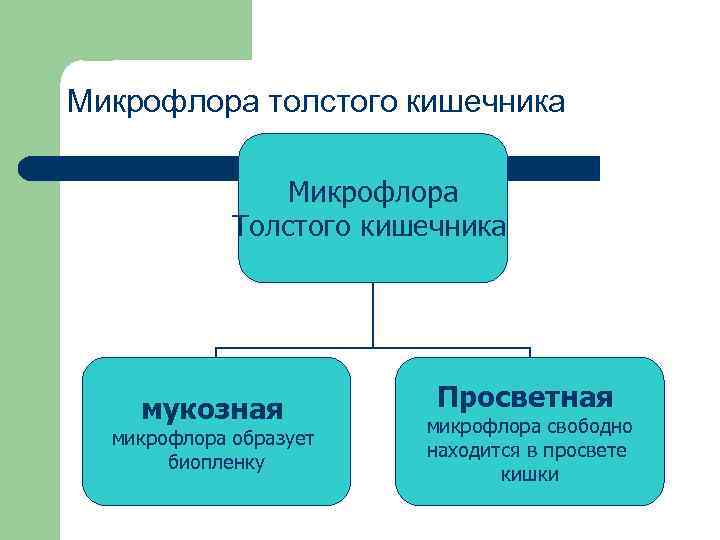 Микрофлора толстого кишечника

Микрофлора
Толстого кишечника

мукозная
микрофлора образует биопленку

Просветная
микрофлора свободно находится в просвете кишки